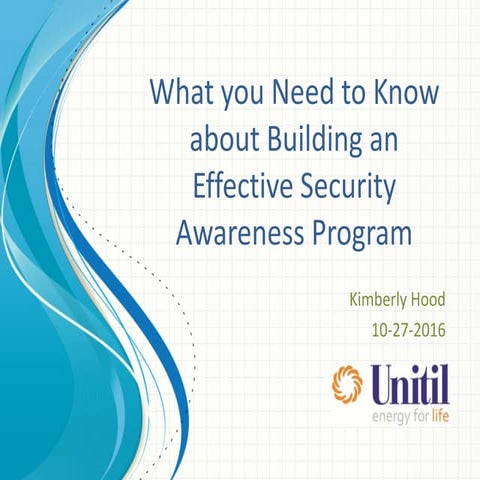 What you Need to Know about Building an Effective Security Awareness Program

Kimberly Hood
10-27-2016

Unitil
energy for life